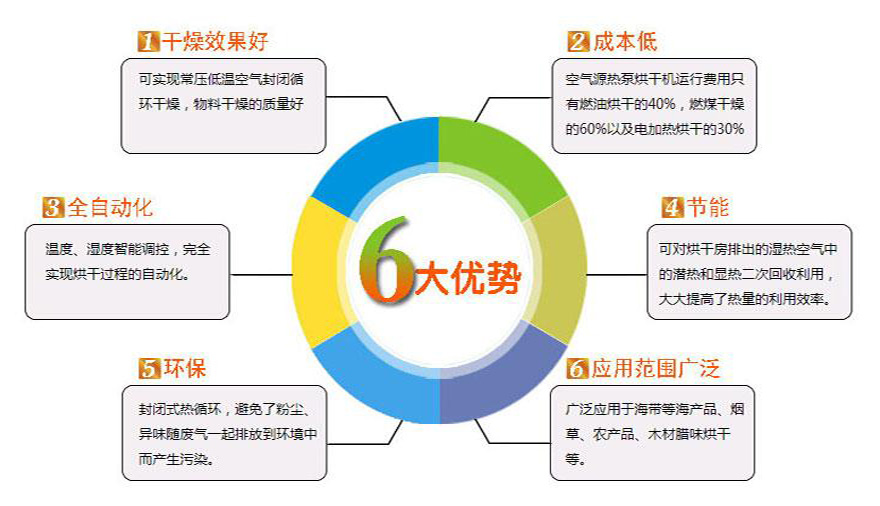 1 干燥效果好

可实现常压低温空气封闭循环干燥，物料干燥的质量好

2 成本低

空气源热泵烘干机运行费用只有燃油烘干的40%，燃煤干燥的60%以及电加热烘干的30%

3 全自动化

温度、湿度智能调控，完全实现烘干过程的自动化。

6大优势

4 节能

可对烘干房排出的湿热空气中的潜热和显热二次回收利用，大大提高了热量的利用效率。

5 环保

封闭式热循环，避免了粉尘、异味随废气一起排放到环境中而产生污染。

6 应用范围广泛

广泛应用于海带等海产品、烟草、农产品、木材腊味烘干等。